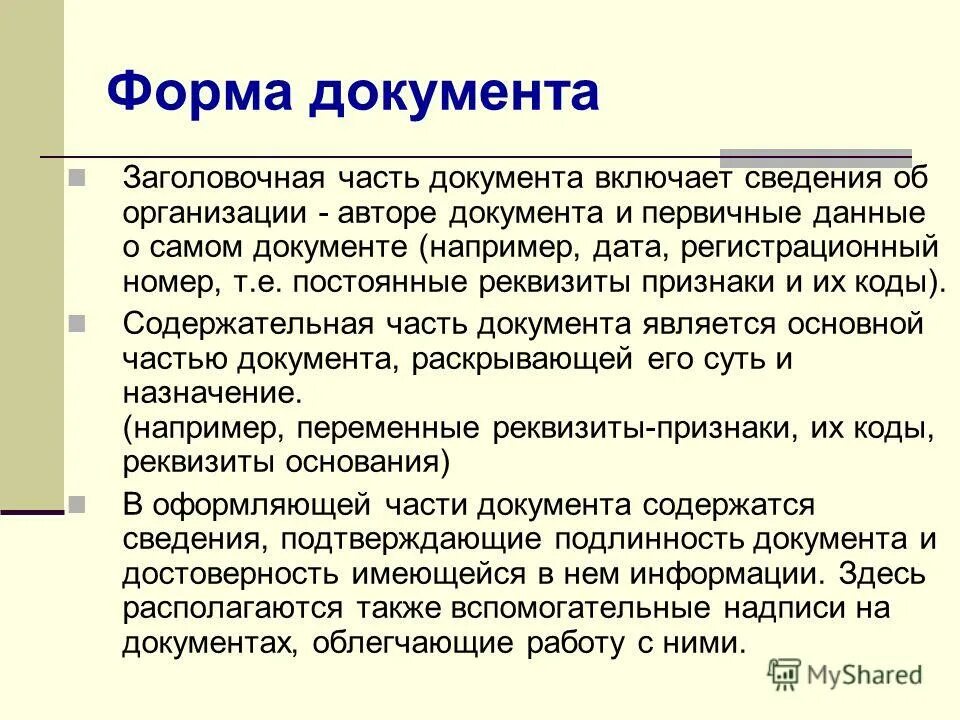 Форма документа

Заголовочная часть документа включает сведения об организации - авторе документа и первичные данные о самом документе (например, дата, регистрационный номер, т.е. постоянные реквизиты признаки и их коды).

Содержательная часть документа является основной частью документа, раскрывающей его суть и назначение.
(например, переменные реквизиты-признаки, их коды, реквизиты основания)

В оформляющей части документа содержатся сведения, подтверждающие подлинность документа и достоверность имеющейся в нем информации. Здесь располагаются также вспомогательные надписи на документах, облегчающие работу с ними.

MyShared